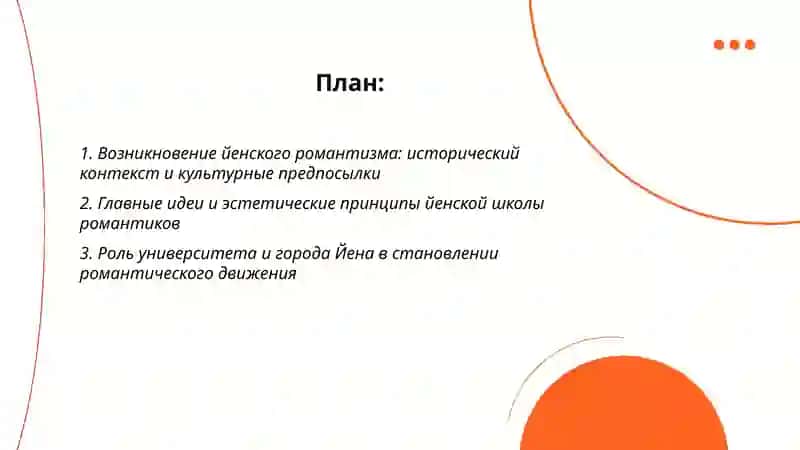 План:

1. Возникновение йенского романтизма: исторический контекст и культурные предпосылки

2. Главные идеи и эстетические принципы йенской школы романтиков

3. Роль университета и города Йена в становлении романтического движения